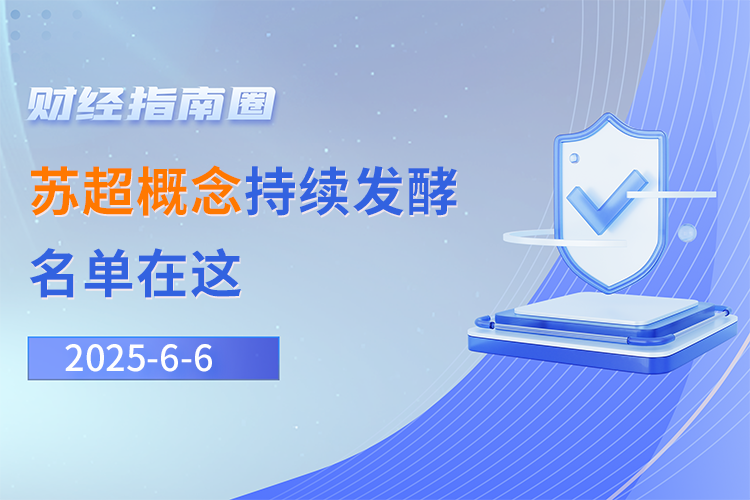 财经指南圈

苏超概念持续发酵

名单在这

2025-6-6